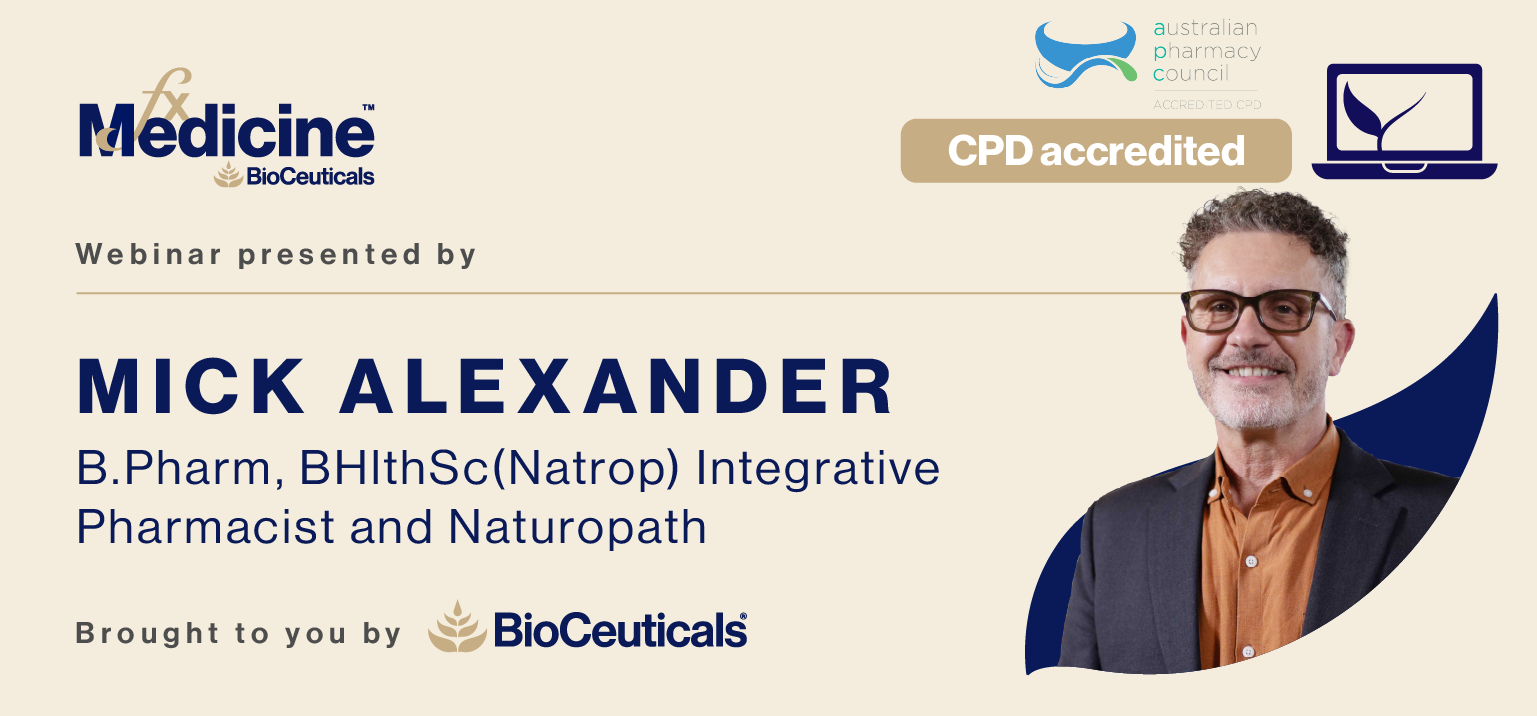 fx Medicine™
BioCeuticals

australian pharmacy council
ACCREDITED CPD

CPD accredited

Webinar presented by

MICK ALEXANDER

B.Pharm, BHlthSc(Natrop) Integrative Pharmacist and Naturopath

Brought to you by BioCeuticals®